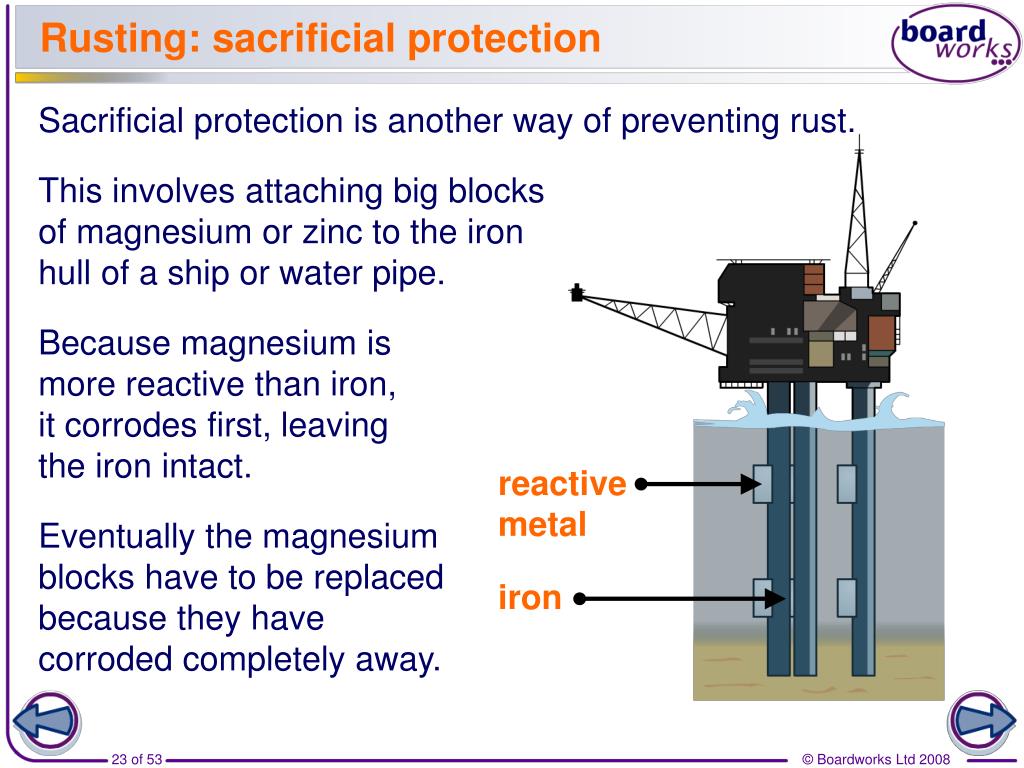 Rusting: sacrificial protection

board works

Sacrificial protection is another way of preventing rust.

This involves attaching big blocks of magnesium or zinc to the iron hull of a ship or water pipe.

Because magnesium is more reactive than iron, it corrodes first, leaving the iron intact.

Eventually the magnesium blocks have to be replaced because they have corroded completely away.

reactive metal

iron

23 of 53

© Boardworks Ltd 2008